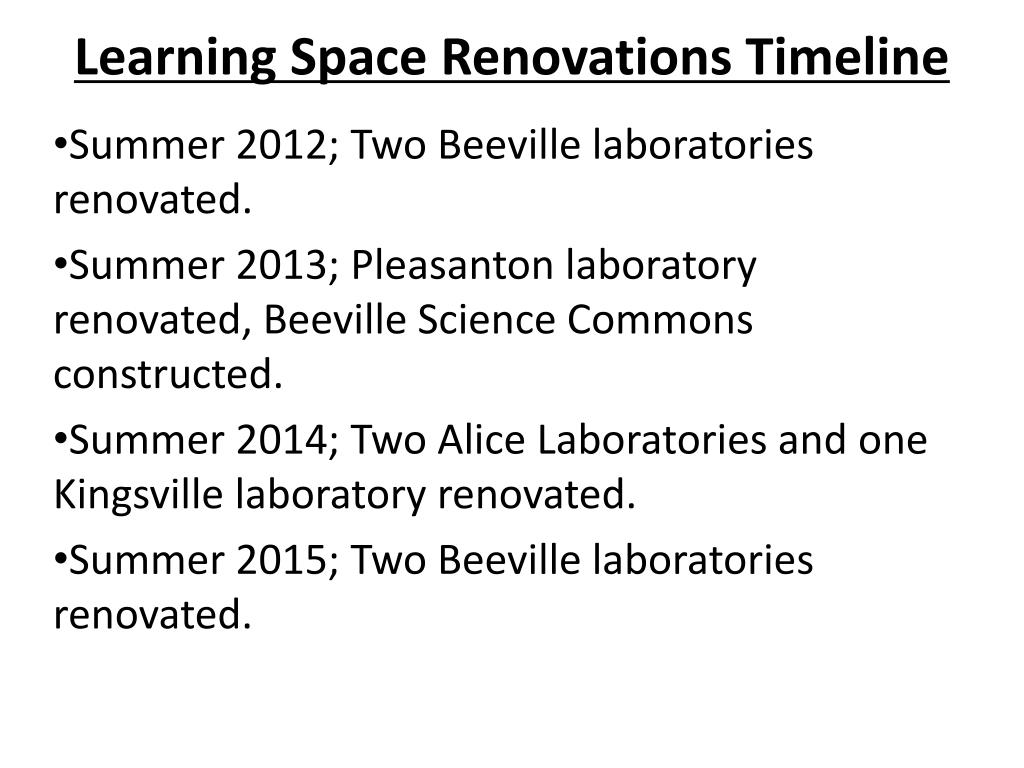 Learning Space Renovations Timeline

•Summer 2012; Two Beeville laboratories renovated.

•Summer 2013; Pleasanton laboratory renovated, Beeville Science Commons constructed.

•Summer 2014; Two Alice Laboratories and one Kingsville laboratory renovated.

•Summer 2015; Two Beeville laboratories renovated.